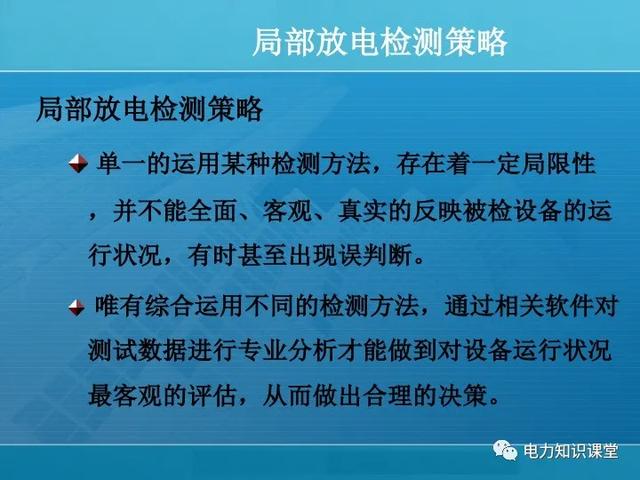 局部放电检测策略

局部放电检测策略

单一的运用某种检测方法，存在着一定局限性，并不能全面、客观、真实的反映被检设备的运行状况，有时甚至出现误判断。

唯有综合运用不同的检测方法，通过相关软件对测试数据进行专业分析才能做到对设备运行状况最客观的评估，从而做出合理的决策。

电力知识课堂